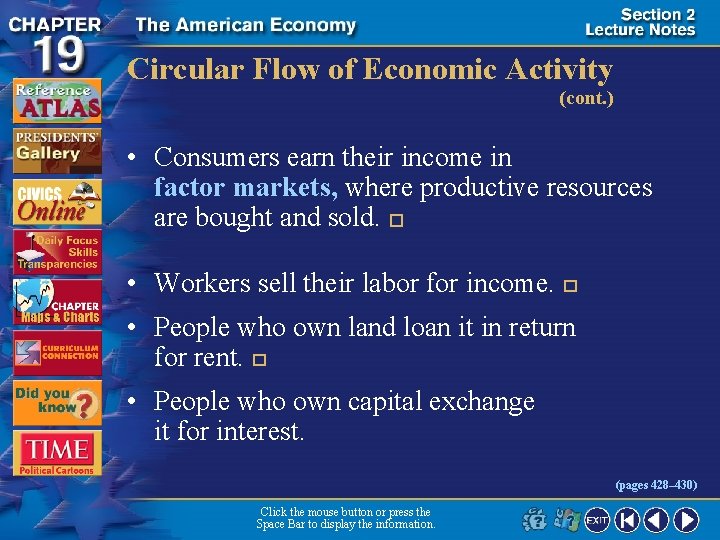 CHAPTER 19

The American Economy

Section 2 Lecture Notes

Reference ATLAS

PRESIDENTS' Gallery

CIVICS Online

Daily Focus Skills Transparencies

CHAPTER Maps & Charts

CURRICULUM CONNECTION

Did you know?

TIME Political Cartoons

Circular Flow of Economic Activity (cont.)

• Consumers earn their income in factor markets, where productive resources are bought and sold.

• Workers sell their labor for income.

• People who own land loan it in return for rent.

• People who own capital exchange it for interest.

(pages 428–430)

Click the mouse button or press the Space Bar to display the information.

EXIT